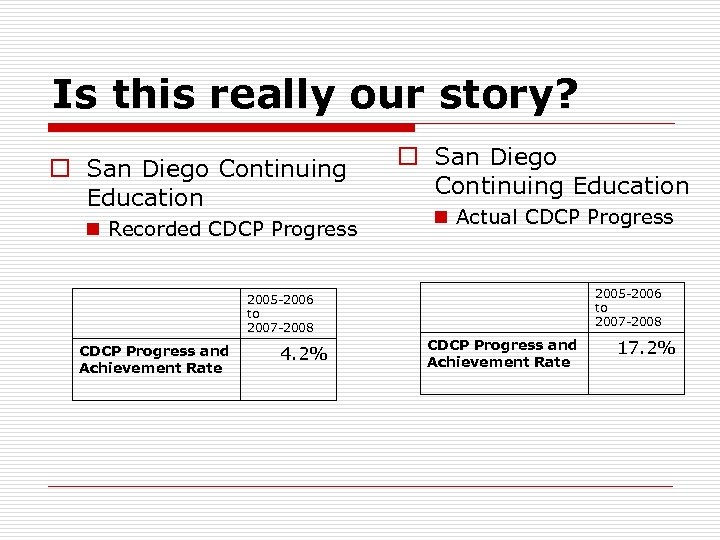 Is this really our story?

San Diego Continuing Education

Recorded CDCP Progress

| | 2005-2006 to 2007-2008 |
|---|---|
| CDCP Progress and Achievement Rate | 4.2% |

San Diego Continuing Education

Actual CDCP Progress

| | 2005-2006 to 2007-2008 |
|---|---|
| CDCP Progress and Achievement Rate | 17.2% |